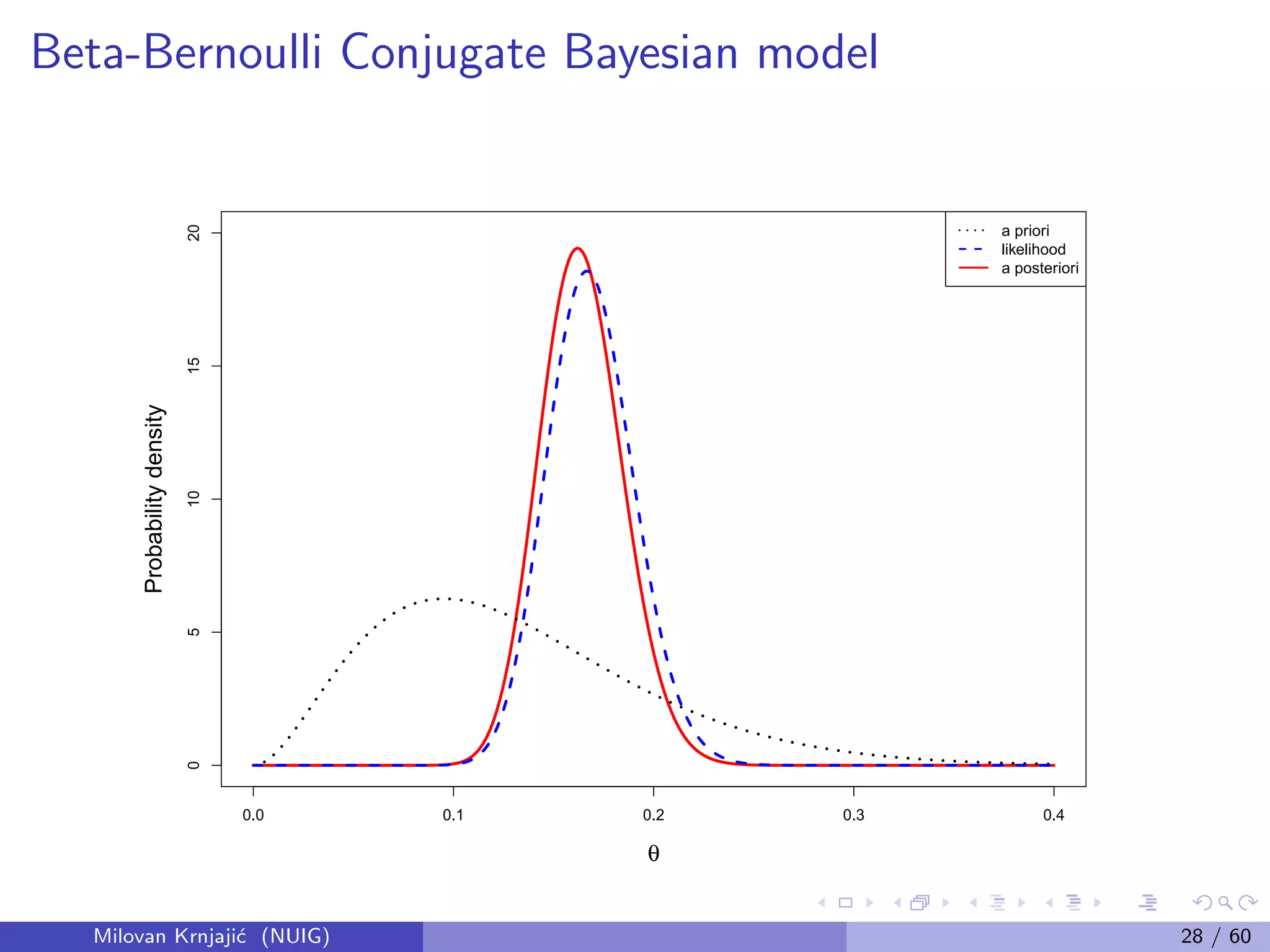 Beta-Bernoulli Conjugate Bayesian model

a priori
likelihood
a posteriori

Probability density

20
15
10
5
0

0.0
0.1
0.2
0.3
0.4

$\theta$

Milovan Krnjajić (NUIG)

28 / 60